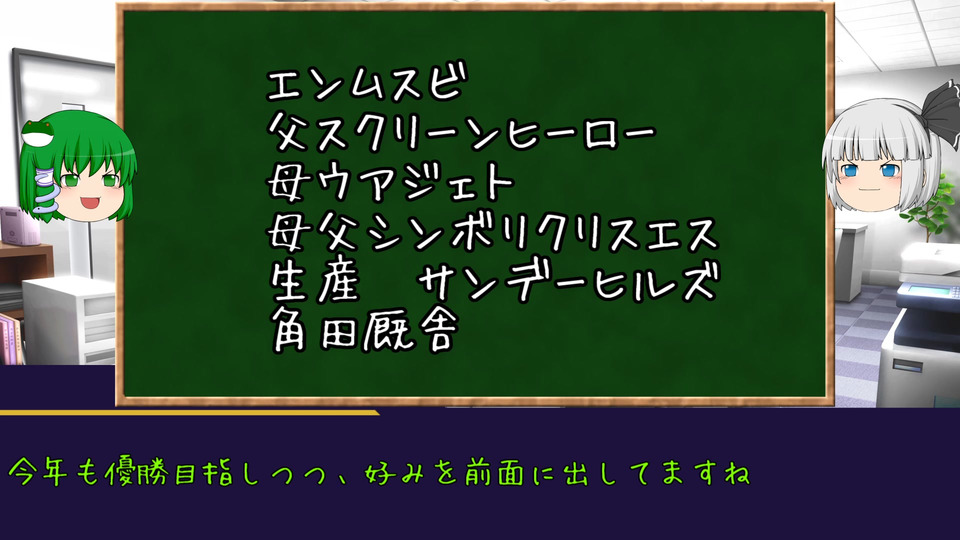 エンムスビ
父スクリーンヒーロー
母ウアジェト
母父シンボリクリスエス
生産　サンデーヒルズ
角田厩舎

今年も優勝目指しつつ、好みを前面に出してますね